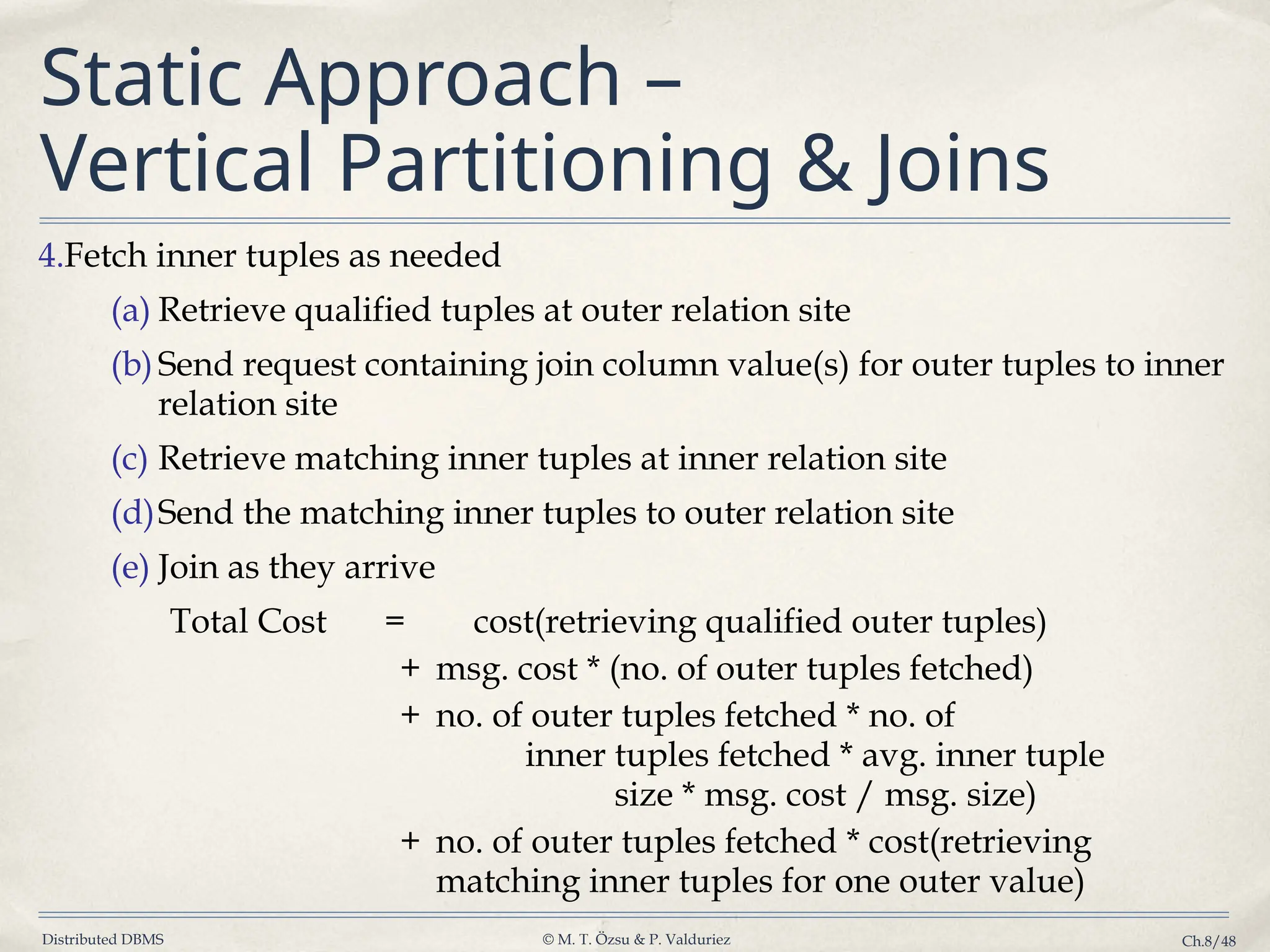 Static Approach – Vertical Partitioning & Joins

4.Fetch inner tuples as needed

(a) Retrieve qualified tuples at outer relation site

(b) Send request containing join column value(s) for outer tuples to inner relation site

(c) Retrieve matching inner tuples at inner relation site

(d) Send the matching inner tuples to outer relation site

(e) Join as they arrive

Total Cost = cost(retrieving qualified outer tuples)
+ msg. cost * (no. of outer tuples fetched)
+ no. of outer tuples fetched * no. of inner tuples fetched * avg. inner tuple size * msg. cost / msg. size)
+ no. of outer tuples fetched * cost(retrieving matching inner tuples for one outer value)

Distributed DBMS © M. T. Özsu & P. Valduriez Ch.8/48